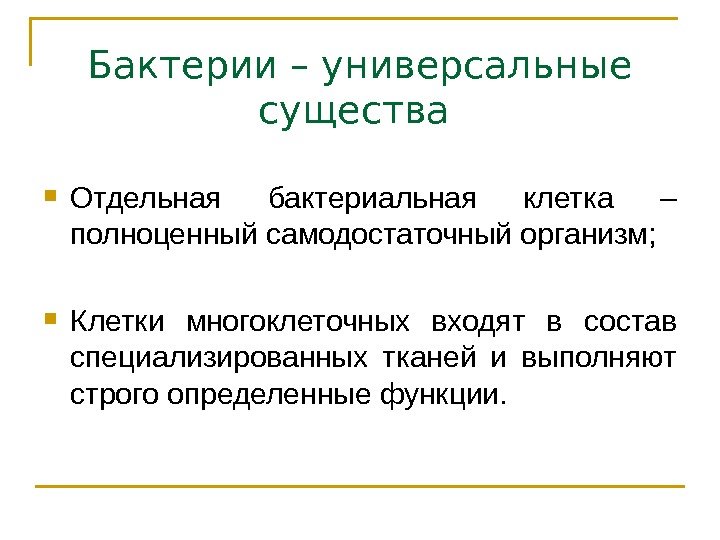 Бактерии – универсальные существа

Отдельная бактериальная клетка – полноценный самодостаточный организм;

Клетки многоклеточных входят в состав специализированных тканей и выполняют строго определенные функции.